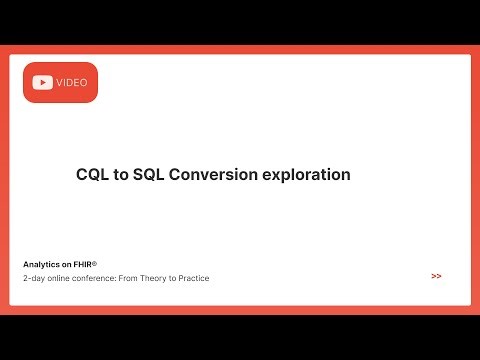 VIDEO

CQL to SQL Conversion exploration

Analytics on FHIR®
2-day online conference: From Theory to Practice

>>